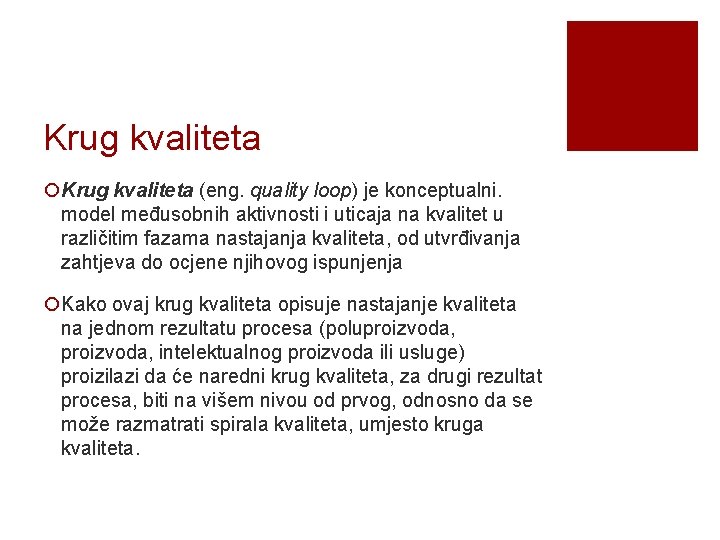 Krug kvaliteta

Krug kvaliteta (eng. quality loop) je konceptualni. model međusobnih aktivnosti i uticaja na kvalitet u različitim fazama nastajanja kvaliteta, od utvrđivanja zahtjeva do ocjene njihovog ispunjenja

Kako ovaj krug kvaliteta opisuje nastajanje kvaliteta na jednom rezultatu procesa (poluproizvoda, proizvoda, intelektualnog proizvoda ili usluge) proizilazi da će naredni krug kvaliteta, za drugi rezultat procesa, biti na višem nivou od prvog, odnosno da se može razmatrati spirala kvaliteta, umjesto kruga kvaliteta.